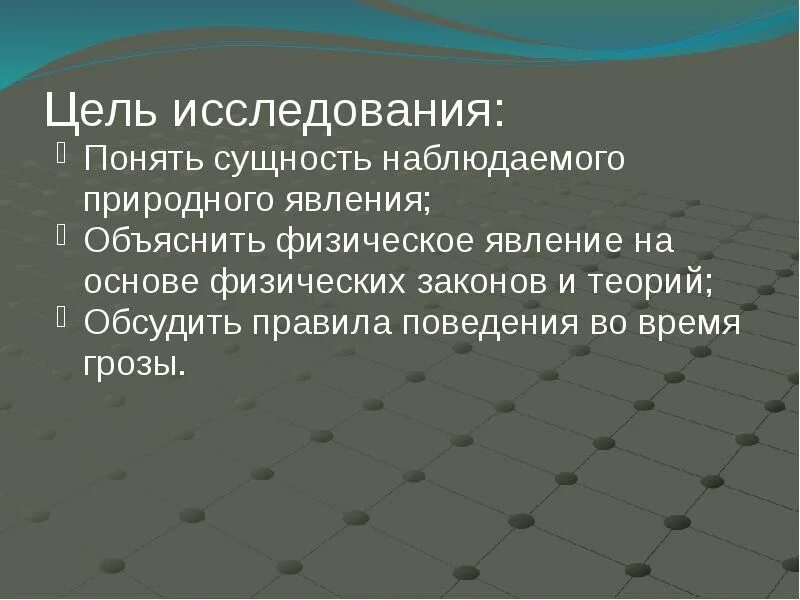 Цель исследования:

Понять сущность наблюдаемого природного явления;

Объяснить физическое явление на основе физических законов и теорий;

Обсудить правила поведения во время грозы.